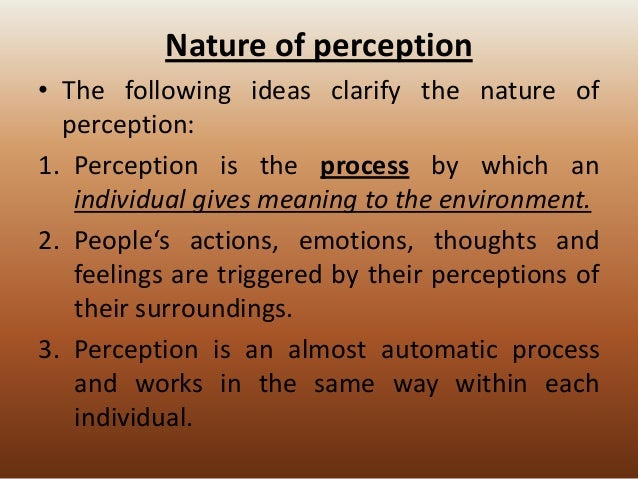 Nature of perception

• The following ideas clarify the nature of perception:

1. Perception is the process by which an individual gives meaning to the environment.

2. People‘s actions, emotions, thoughts and feelings are triggered by their perceptions of their surroundings.

3. Perception is an almost automatic process and works in the same way within each individual.